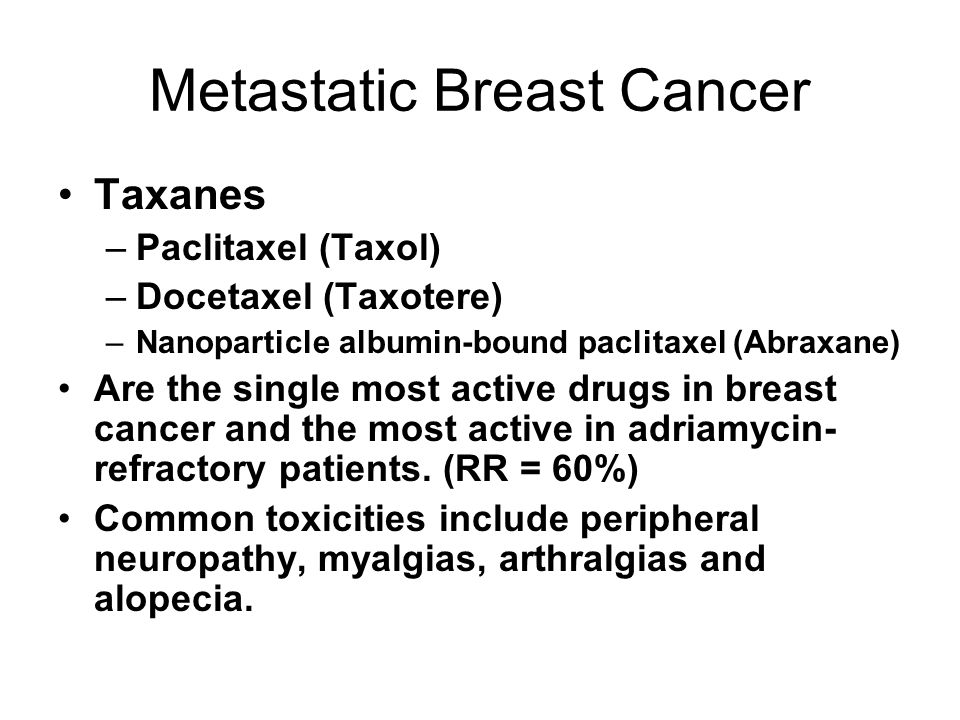 Metastatic Breast Cancer

• Taxanes
 – Paclitaxel (Taxol)
 – Docetaxel (Taxotere)
 – Nanoparticle albumin-bound paclitaxel (Abraxane)
• Are the single most active drugs in breast cancer and the most active in adriamycin-refractory patients. (RR = 60%)
• Common toxicities include peripheral neuropathy, myalgias, arthralgias and alopecia.